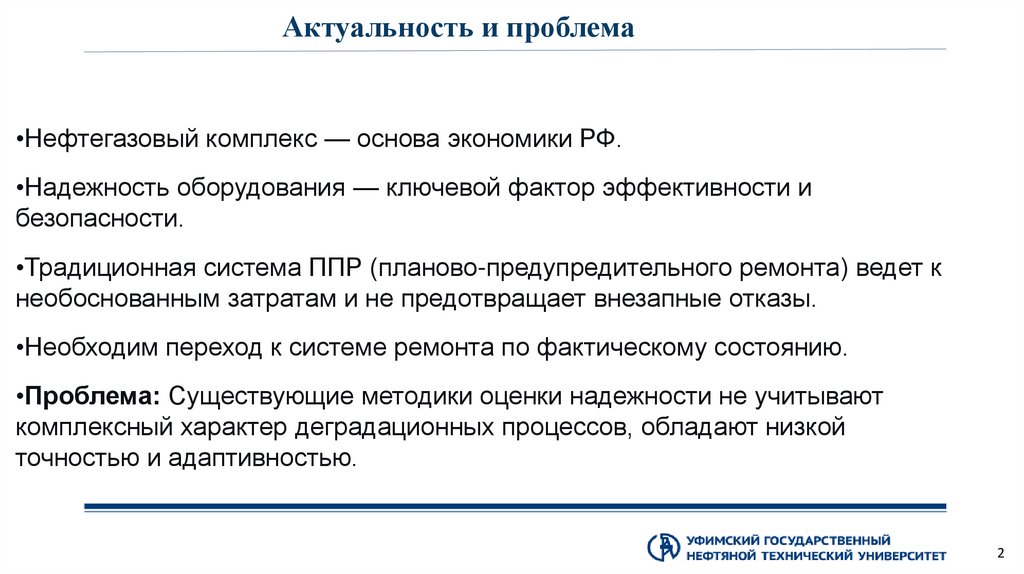 Актуальность и проблема

•Нефтегазовый комплекс — основа экономики РФ.

•Надежность оборудования — ключевой фактор эффективности и безопасности.

•Традиционная система ППР (планово-предупредительного ремонта) ведет к необоснованным затратам и не предотвращает внезапные отказы.

•Необходим переход к системе ремонта по фактическому состоянию.

•Проблема: Существующие методики оценки надежности не учитывают комплексный характер деградационных процессов, обладают низкой точностью и адаптивностью.

УФИМСКИЙ ГОСУДАРСТВЕННЫЙ НЕФТЯНОЙ ТЕХНИЧЕСКИЙ УНИВЕРСИТЕТ

2